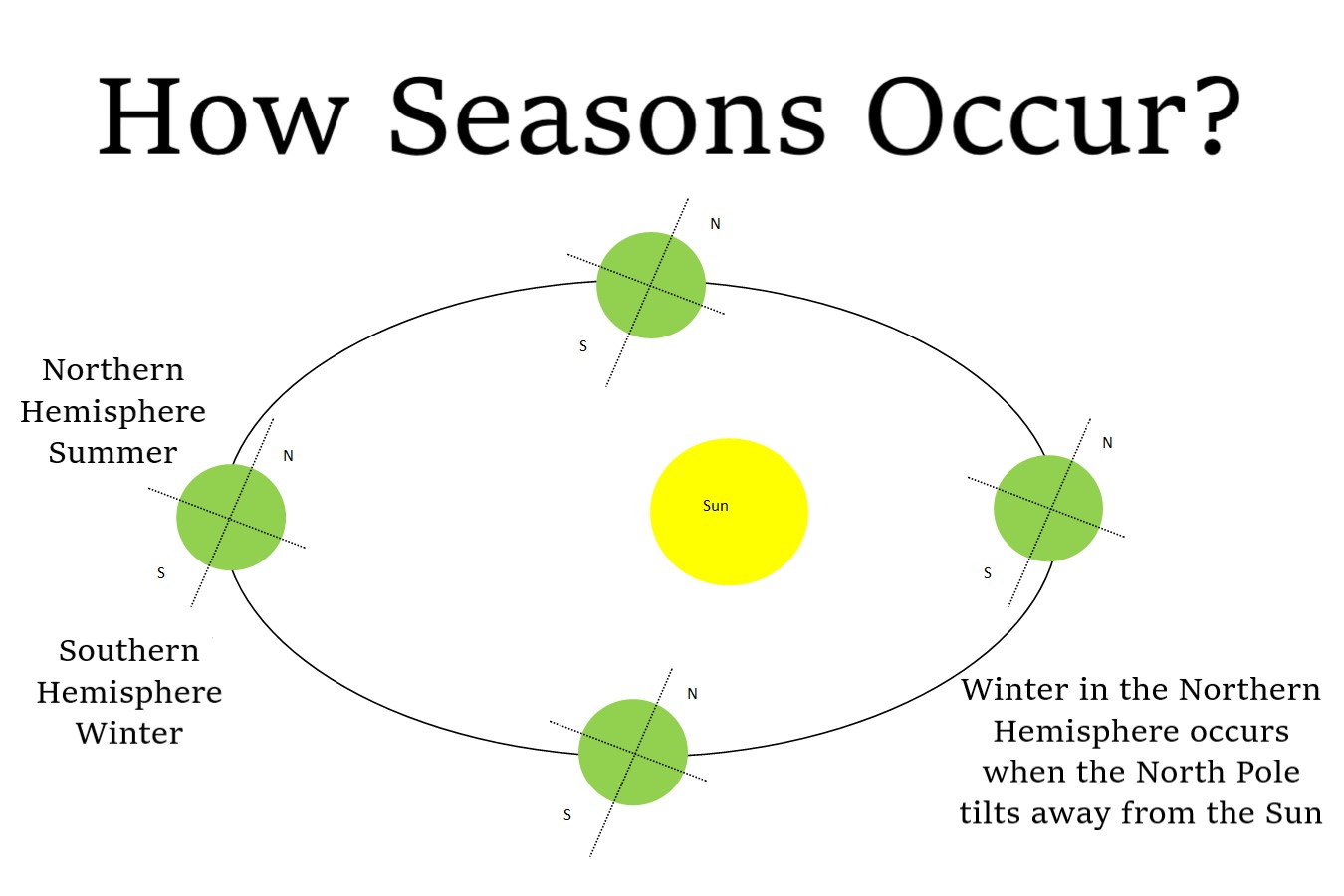 How Seasons Occur?

N

S

Northern Hemisphere Summer

N

S

Sun

N

S

Southern Hemisphere Winter

N

S

Winter in the Northern Hemisphere occurs when the North Pole tilts away from the Sun